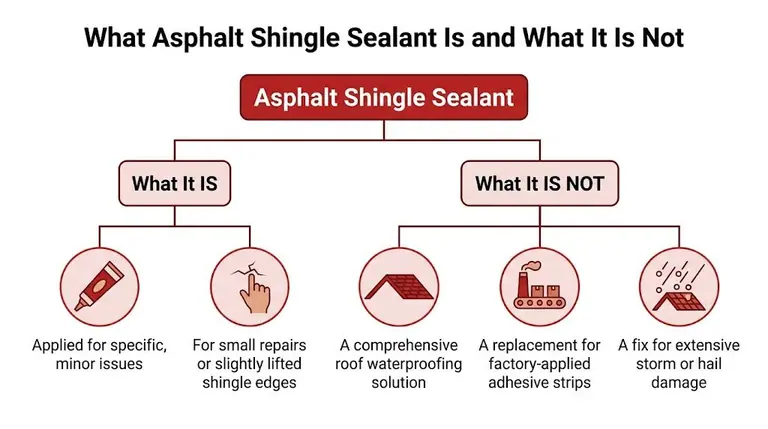 What Asphalt Shingle Sealant Is and What It Is Not

Asphalt Shingle Sealant

What It IS

What It IS NOT

Applied for specific, minor issues

For small repairs or slightly lifted shingle edges

A comprehensive roof waterproofing solution

A replacement for factory-applied adhesive strips

A fix for extensive storm or hail damage